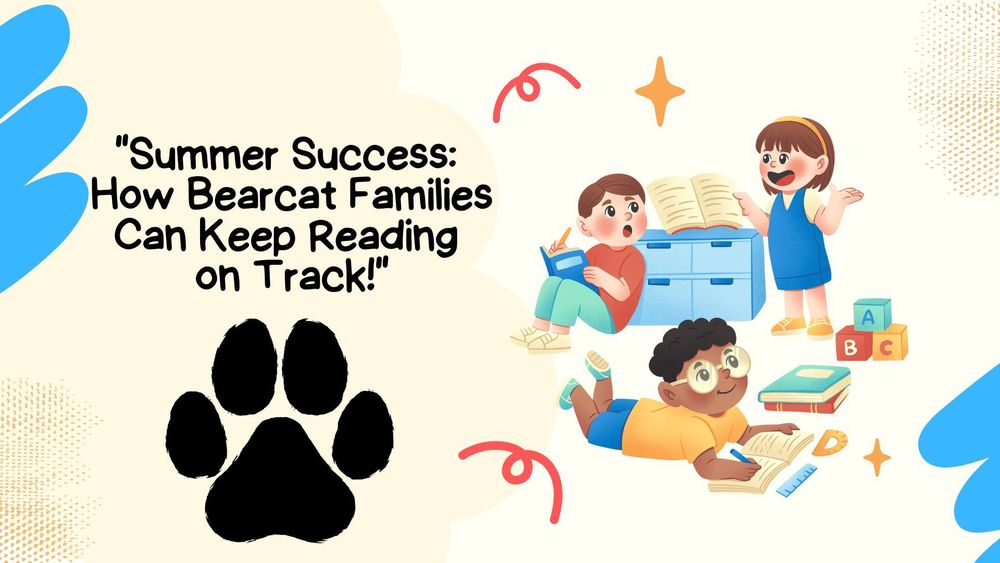 "Summer Success: How Bearcat Families Can Keep Reading on Track!"

A
B C